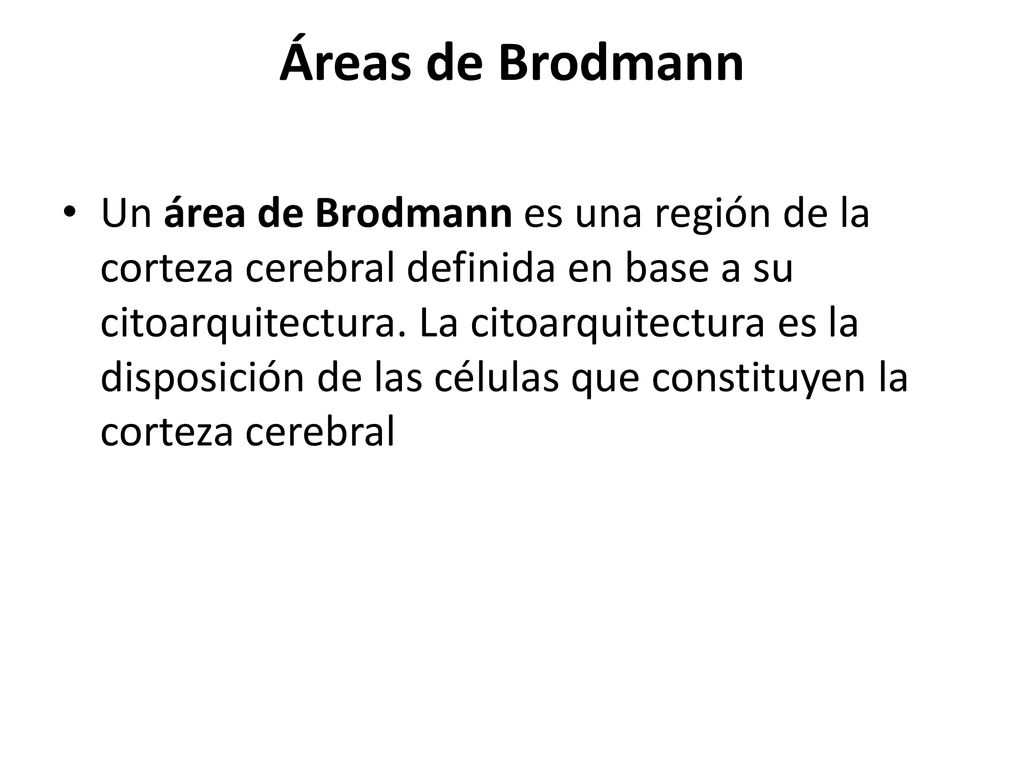 Áreas de Brodmann

• Un área de Brodmann es una región de la corteza cerebral definida en base a su citoarquitectura. La citoarquitectura es la disposición de las células que constituyen la corteza cerebral